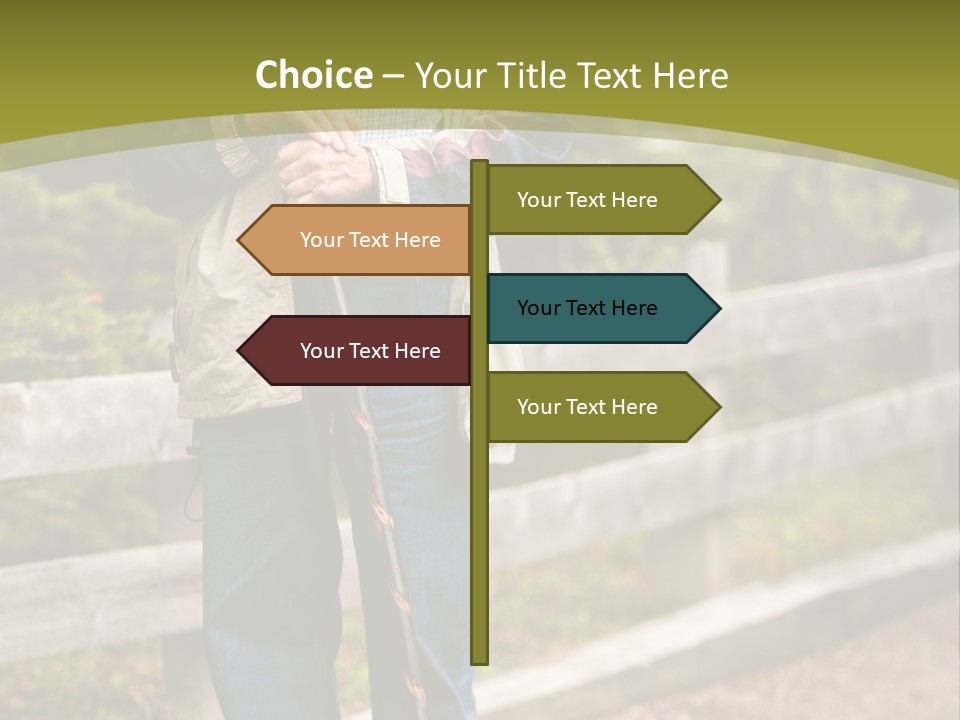 Choice – Your Title Text Here

Your Text Here

Your Text Here

Your Text Here

Your Text Here

Your Text Here